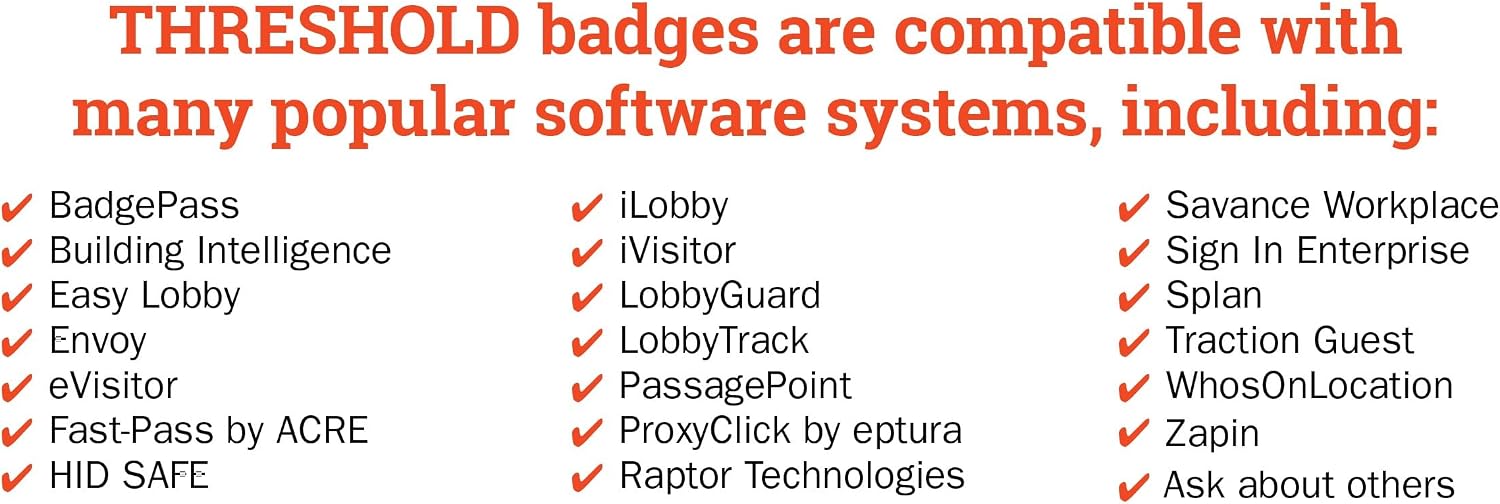 THRESHOLD badges are compatible with many popular software systems, including:

✔ BadgePass
✔ Building Intelligence
✔ Easy Lobby
✔ Envoy
✔ eVisitor
✔ Fast-Pass by ACRE
✔ HID SAFE

✔ iLobby
✔ iVisitor
✔ LobbyGuard
✔ LobbyTrack
✔ PassagePoint
✔ ProxyClick by eptura
✔ Raptor Technologies

✔ Savance Workplace
✔ Sign In Enterprise
✔ Splan
✔ Traction Guest
✔ WhosOnLocation
✔ Zapin
✔ Ask about others